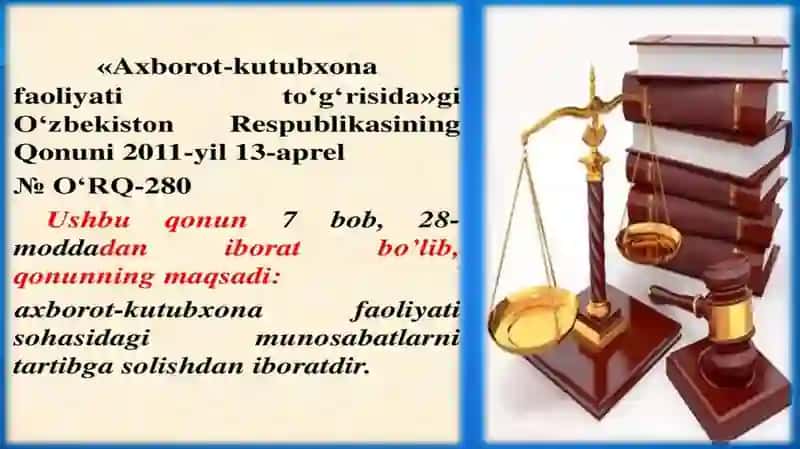 «Axborot-kutubxona faoliyati to‘g‘risida»gi O‘zbekiston Respublikasining Qonuni 2011-yil 13-aprel № O‘RQ-280

Ushbu qonun 7 bob, 28-moddadan iborat bo’lib, qonunning maqsadi:

axborot-kutubxona faoliyati sohasidagi munosabatlarni tartibga solishdan iboratdir.